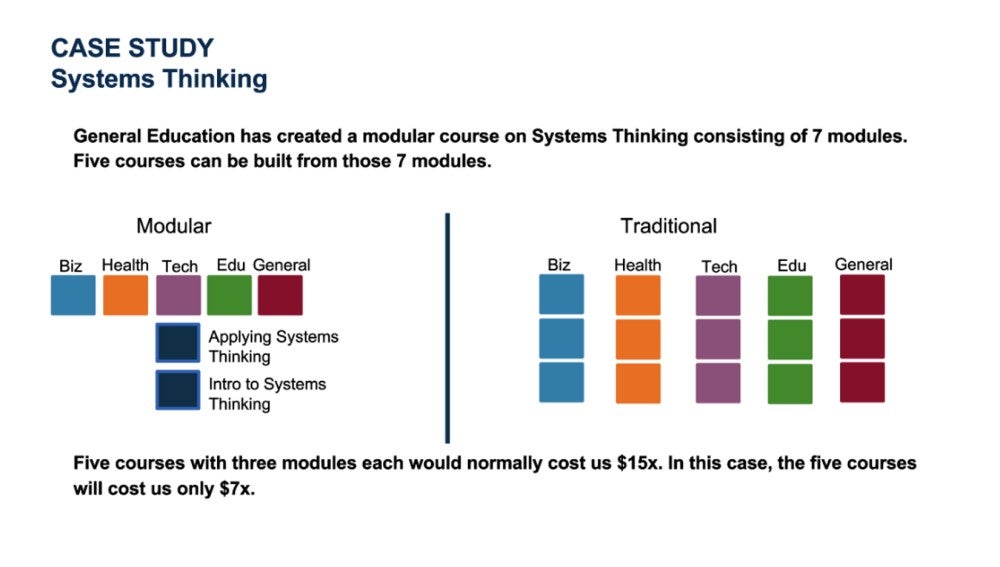 CASE STUDY
Systems Thinking

General Education has created a modular course on Systems Thinking consisting of 7 modules. Five courses can be built from those 7 modules.

Modular

Biz Health Tech Edu General

Applying Systems Thinking

Intro to Systems Thinking

Traditional

Biz Health Tech Edu General

Five courses with three modules each would normally cost us \$15x. In this case, the five courses will cost us only \$7x.